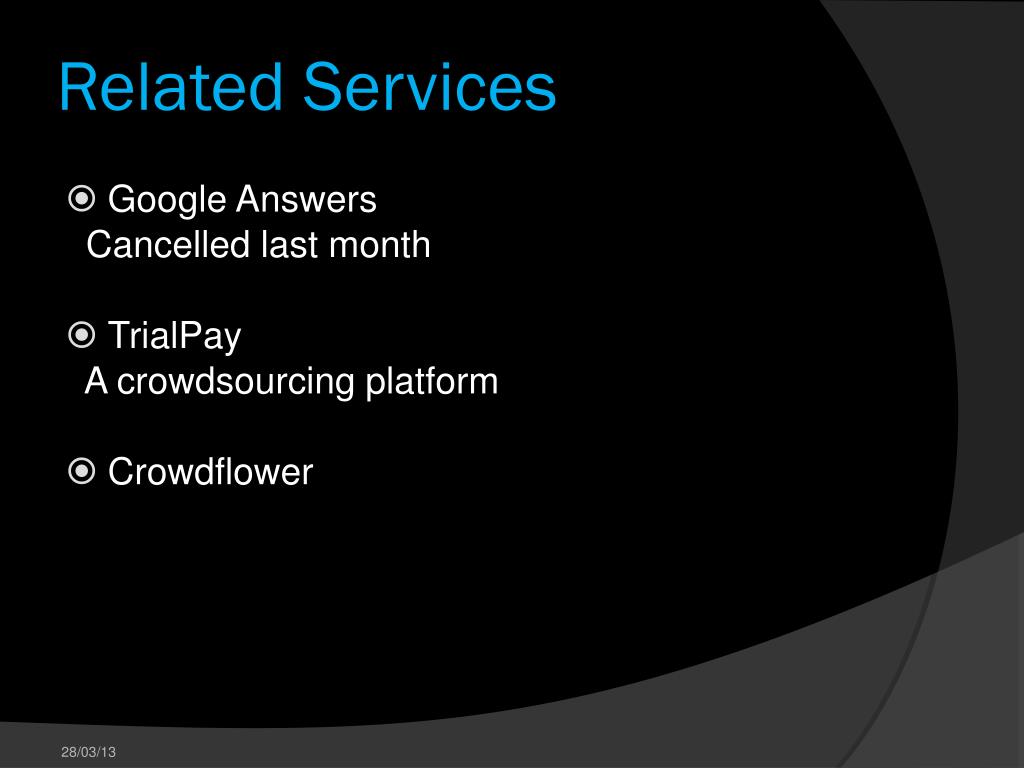 Related Services

Google Answers
Cancelled last month

TrialPay
A crowdsourcing platform

Crowdflower

28/03/13